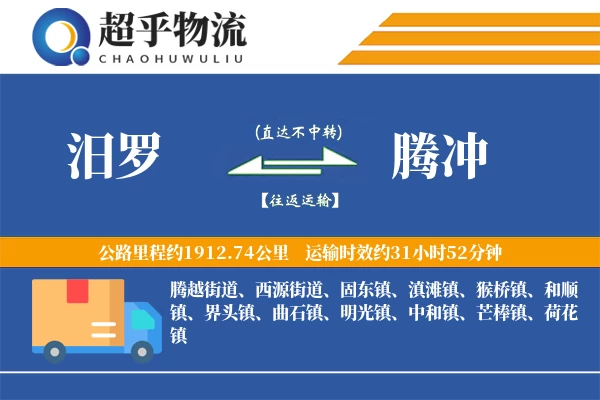 超乎物流
CHAOHUWULIU

汨罗

(直达不中转)

【往返运输】

腾冲

公路里程约1912.74公里　运输时效约31小时52分钟

腾越街道、西源街道、固东镇、滇滩镇、猴桥镇、和顺镇、界头镇、曲石镇、明光镇、中和镇、芒棒镇、荷花镇